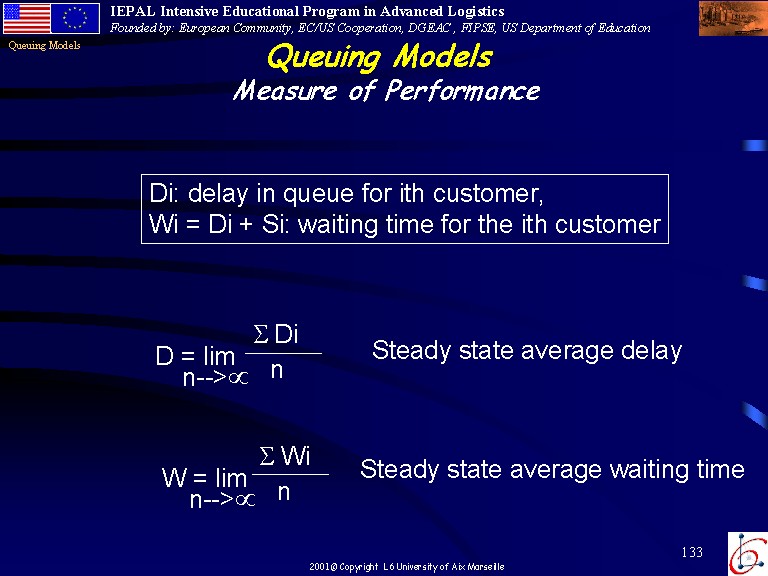 IEPAL Intensive Educational Program in Advanced Logistics
Founded by: European Community, EC/US Cooperation, DGEAC , FIPSE, US Department of Education

Queuing Models

Queuing Models
Measure of Performance

Di: delay in queue for ith customer,
Wi = Di + Si: waiting time for the ith customer

$D = \lim_{n \to \infty} \frac{\Sigma Di}{n}$ Steady state average delay

$W = \lim_{n \to \infty} \frac{\Sigma Wi}{n}$ Steady state average waiting time

133

2001@ Copyright L6 University of Aix Marseille